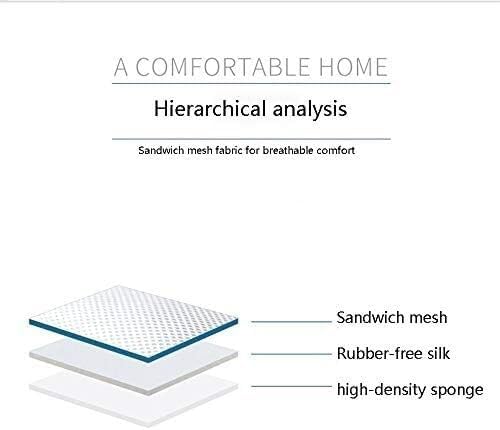 A COMFORTABLE HOME

Hierarchical analysis

Sandwich mesh fabric for breathable comfort

Sandwich mesh

Rubber-free silk

high-density sponge